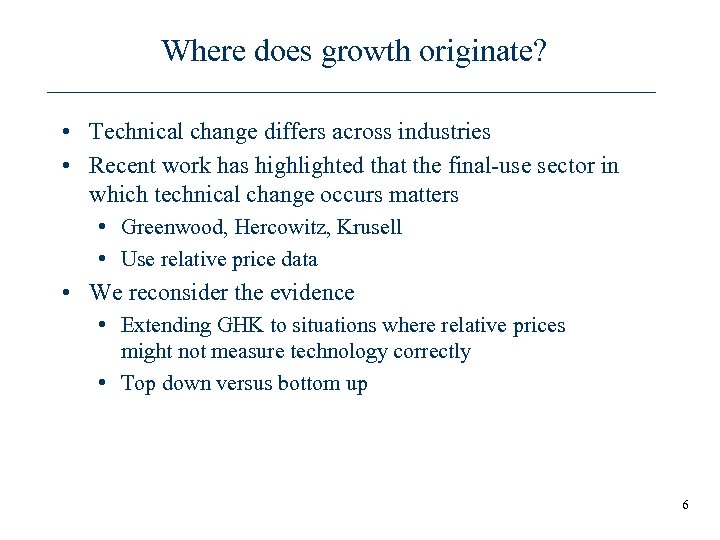 Where does growth originate?

• Technical change differs across industries
• Recent work has highlighted that the final-use sector in which technical change occurs matters
  • Greenwood, Hercowitz, Krusell
  • Use relative price data
• We reconsider the evidence
  • Extending GHK to situations where relative prices might not measure technology correctly
  • Top down versus bottom up

6